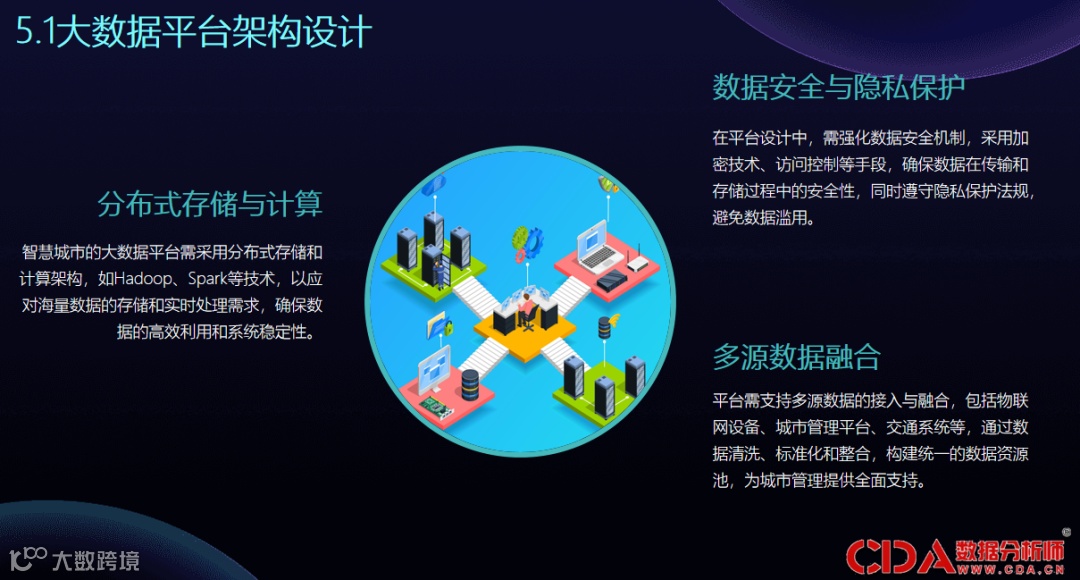 5.1大数据平台架构设计

分布式存储与计算

智慧城市的大数据平台需采用分布式存储和计算架构，如Hadoop、Spark等技术，以应对海量数据的存储和实时处理需求，确保数据的高效利用和系统稳定性。

数据安全与隐私保护

在平台设计中，需强化数据安全机制，采用加密技术、访问控制等手段，确保数据在传输和存储过程中的安全性，同时遵守隐私保护法规，避免数据滥用。

多源数据融合

平台需支持多源数据的接入与融合，包括物联网设备、城市管理平台、交通系统等，通过数据清洗、标准化和整合，构建统一的数据资源池，为城市管理提供全面支持。

大数跨境

CDA数据分析师
WWW.CDA.CN